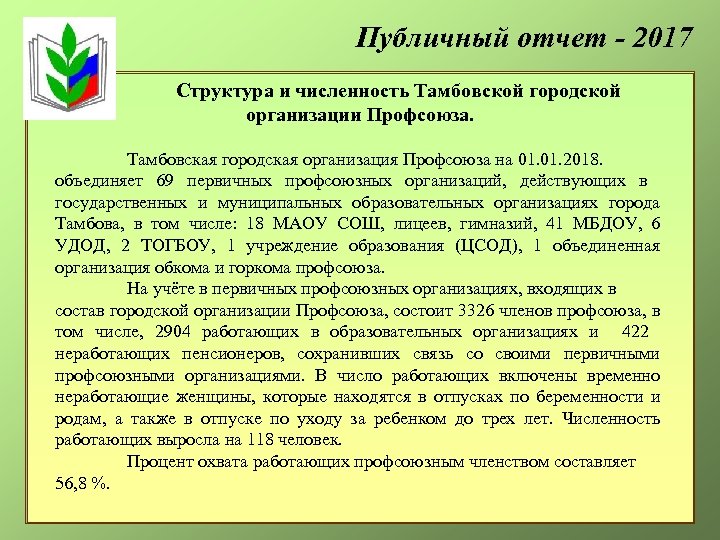 Публичный отчет - 2017

Структура и численность Тамбовской городской организации Профсоюза.

Тамбовская городская организация Профсоюза на 01.01.2018. объединяет 69 первичных профсоюзных организаций, действующих в государственных и муниципальных образовательных организациях города Тамбова, в том числе: 18 МАОУ СОШ, лицеев, гимназий, 41 МБДОУ, 6 УДОД, 2 ТОГБОУ, 1 учреждение образования (ЦСОД), 1 объединенная организация обкома и горкома профсоюза.

На учёте в первичных профсоюзных организациях, входящих в состав городской организации Профсоюза, состоит 3326 членов профсоюза, в том числе, 2904 работающих в образовательных организациях и 422 неработающих пенсионеров, сохранивших связь со своими первичными профсоюзными организациями. В число работающих включены временно неработающие женщины, которые находятся в отпусках по беременности и родам, а также в отпуске по уходу за ребенком до трех лет. Численность работающих выросла на 118 человек.

Процент охвата работающих профсоюзным членством составляет 56,8 %.